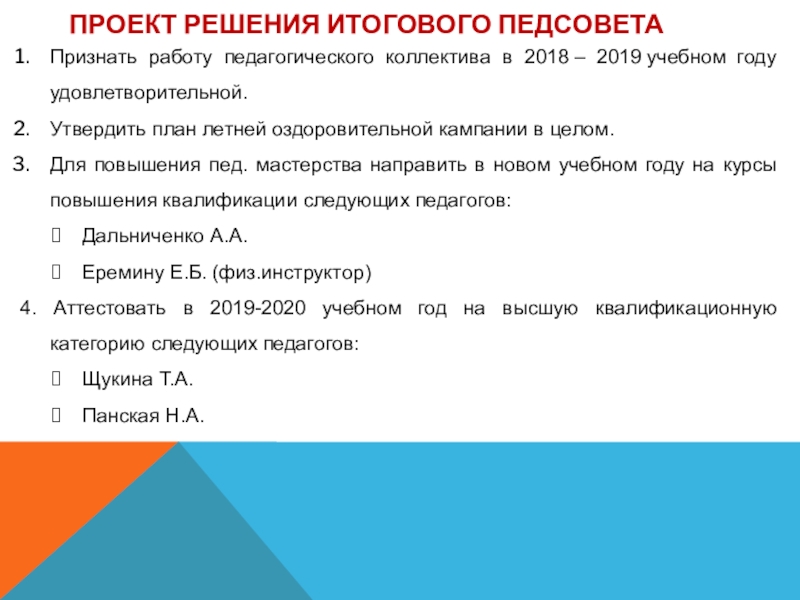 ПРОЕКТ РЕШЕНИЯ ИТОГОВОГО ПЕДСОВЕТА

1. Признать работу педагогического коллектива в 2018 – 2019 учебном году удовлетворительной.

2. Утвердить план летней оздоровительной кампании в целом.

3. Для повышения пед. мастерства направить в новом учебном году на курсы повышения квалификации следующих педагогов:

Дальниченко А.А.

Еремину Е.Б. (физ.инструктор)

4. Аттестовать в 2019-2020 учебном год на высшую квалификационную категорию следующих педагогов:

Щукина Т.А.

Панская Н.А.